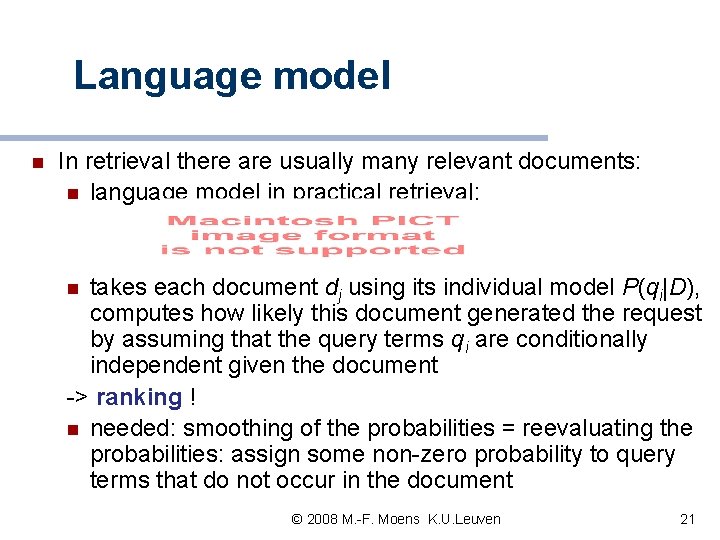 Language model

In retrieval there are usually many relevant documents:

language model in practical retrieval:

Macintosh PICT image format is not supported

takes each document $d_j$ using its individual model $P(q_i|D)$, computes how likely this document generated the request by assuming that the query terms $q_i$ are conditionally independent given the document

-> ranking !

needed: smoothing of the probabilities = reevaluating the probabilities: assign some non-zero probability to query terms that do not occur in the document

© 2008 M.-F. Moens K.U.Leuven

21